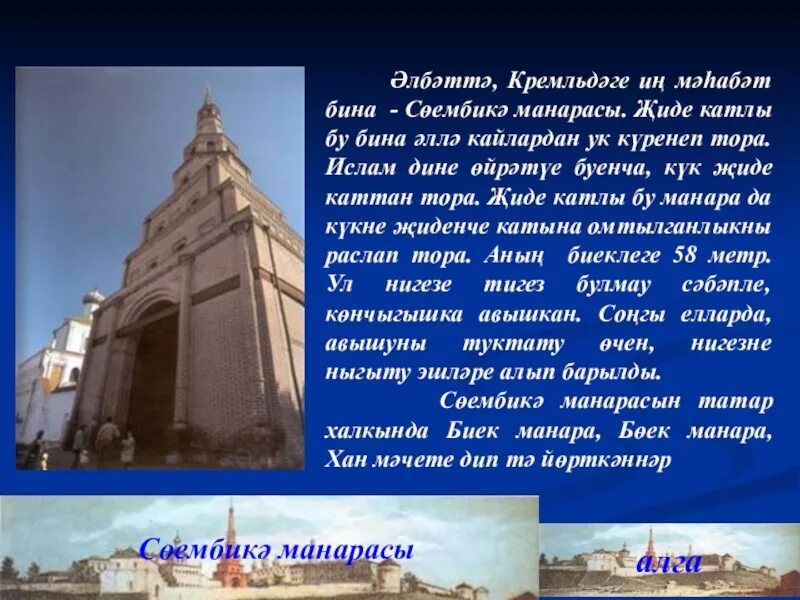 Әлбәттә, Кремльдәге иң мәһабәт бина - Сөембикә манарасы. Җиде катлы бу бина әллә кайлардан ук күренеп тора. Ислам дине өйрәтүе буенча, күк җиде каттан тора. Җиде катлы бу манара да күкне җиденче катына омтылганлыкны раслап тора. Аның биеклеге 58 метр. Ул нигезе тигез булмау сәбәпле, көнчыгышка авышкан. Соңгы елларда, авышуны туктату өчен, нигезне ныгыту эшләре алып барылды.

Сөембикә манарасын татар халкында Биек манара, Бөек манара, Хан мәчете дип тә йөрткәннәр

Сөембикә манарасы

алга